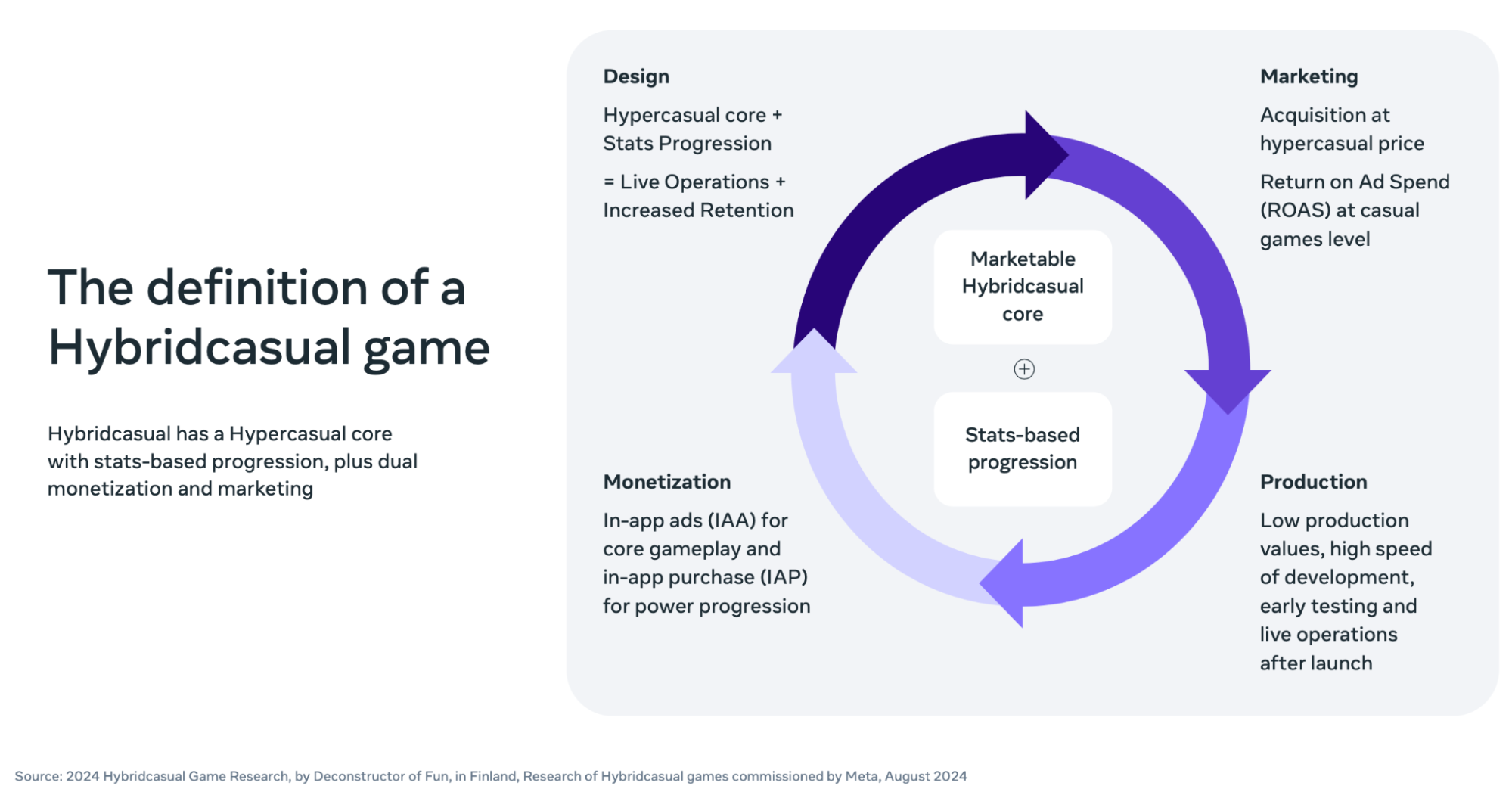 The definition of a Hybridcasual game

Hybridcasual has a Hypercasual core with stats-based progression, plus dual monetization and marketing

Design

Hypercasual core + Stats Progression

= Live Operations + Increased Retention

Marketing

Acquisition at hypercasual price

Return on Ad Spend (ROAS) at casual games level

Marketable Hybridcasual core

+

Stats-based progression

Monetization

In-app ads (IAA) for core gameplay and in-app purchase (IAP) for power progression

Production

Low production values, high speed of development, early testing and live operations after launch

Source: 2024 Hybridcasual Game Research, by Deconstructor of Fun, in Finland, Research of Hybridcasual games commissioned by Meta, August 2024